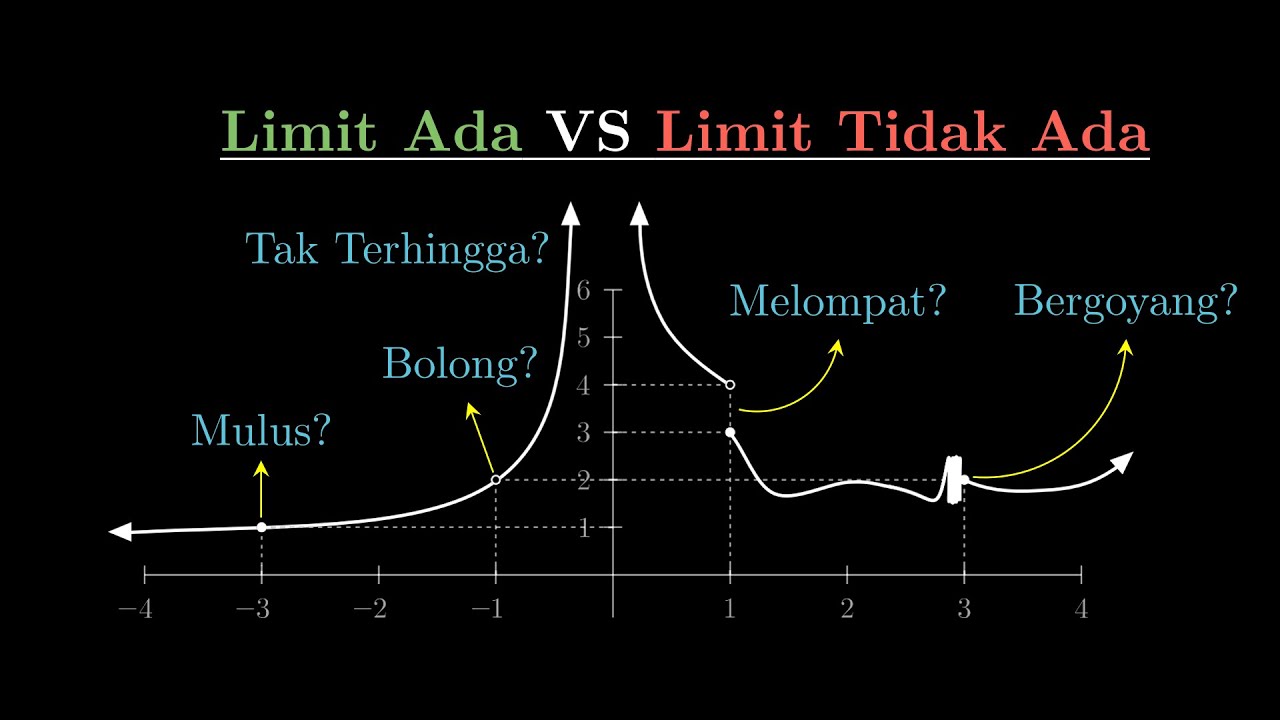 Limit Ada VS Limit Tidak Ada

Tak Terhingga?

Melompat?

Bergoyang?

Bolong?

Mulus?

6
5
4
3
2
1

−4 −3 −2 −1 1 2 3 4